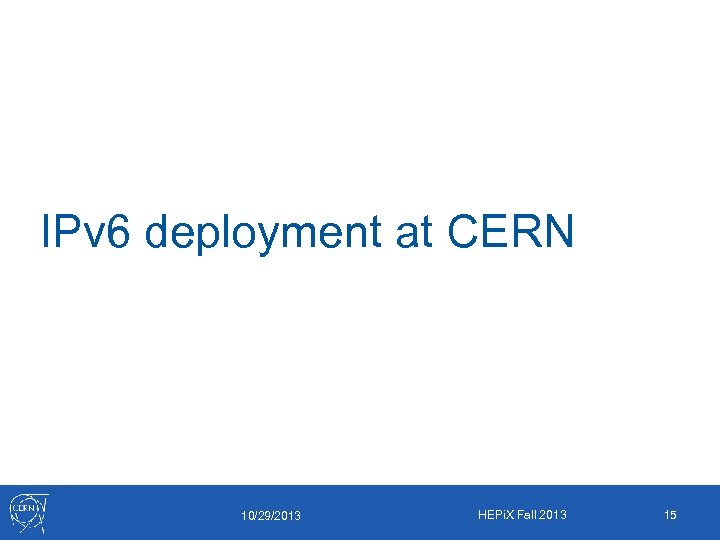 IPv6 deployment at CERN

CERN

10/29/2013

HEPiX Fall 2013

15